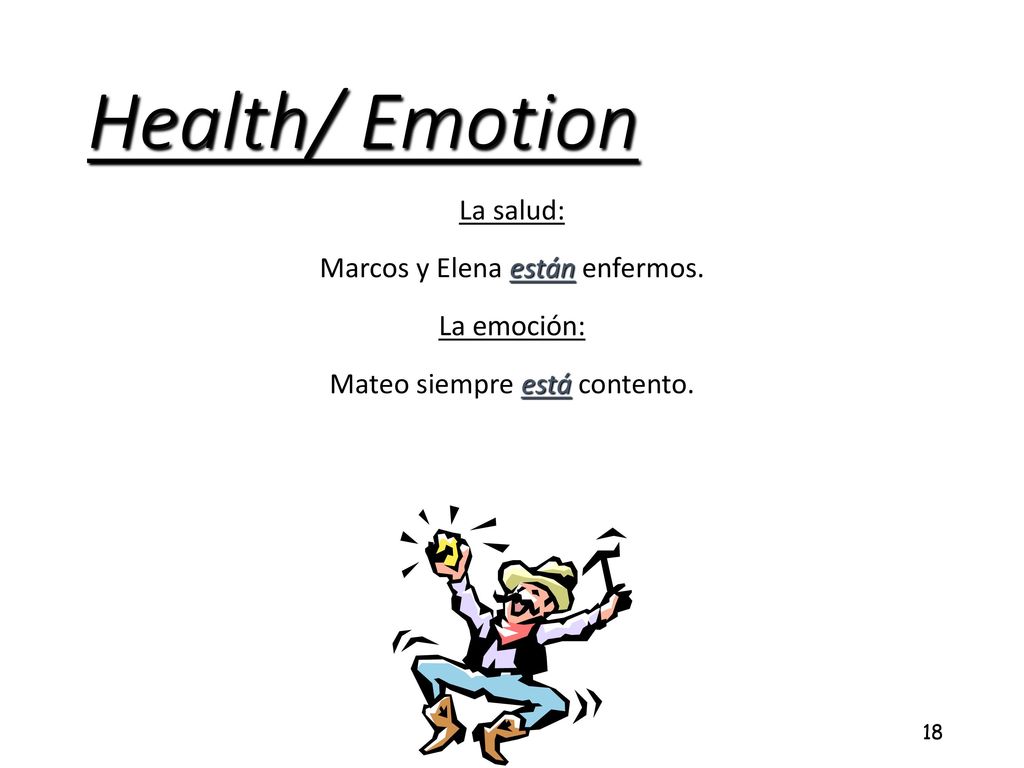 Health/ Emotion

La salud:

Marcos y Elena están enfermos.

La emoción:

Mateo siempre está contento.

18